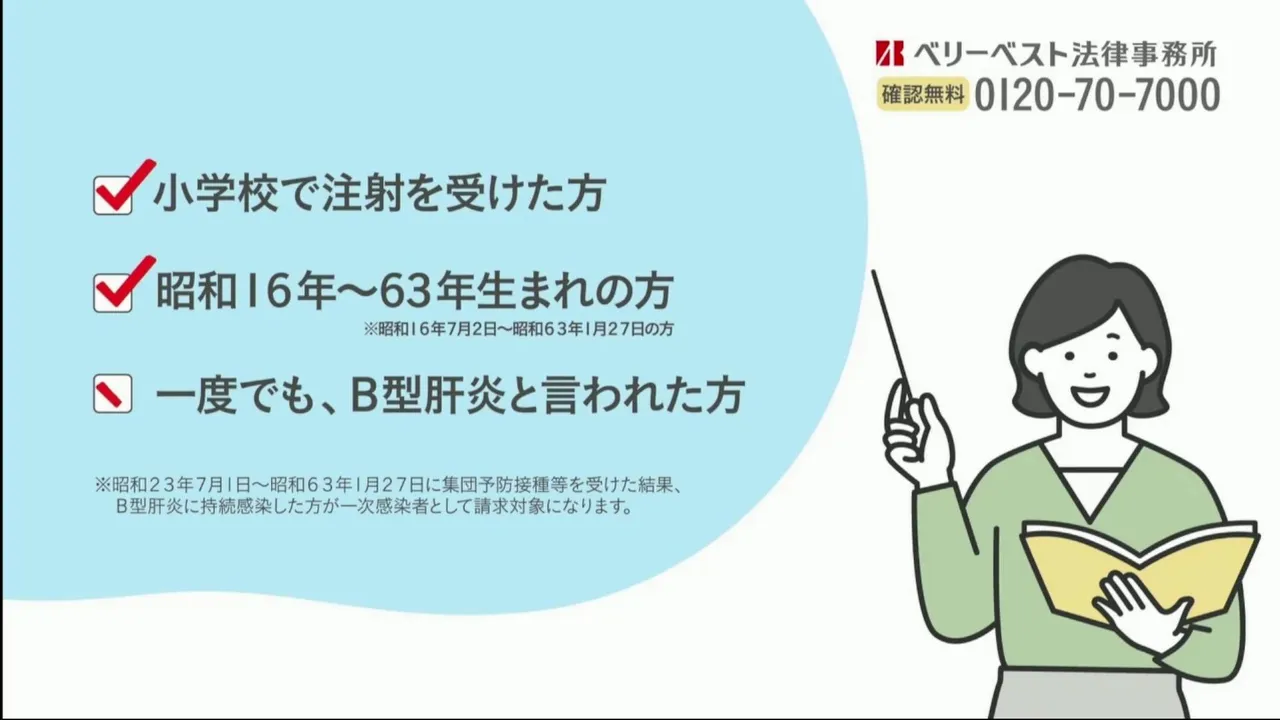 ベリーベスト法律事務所
確認無料 0120-70-7000

小学校で注射を受けた方

昭和16年～63年生まれの方
※昭和16年7月2日～昭和63年1月27日の方

一度でも、B型肝炎と言われた方

※昭和23年7月1日～昭和63年1月27日に集団予防接種等を受けた結果、B型肝炎に持続感染した方が一次感染者として請求対象になります。